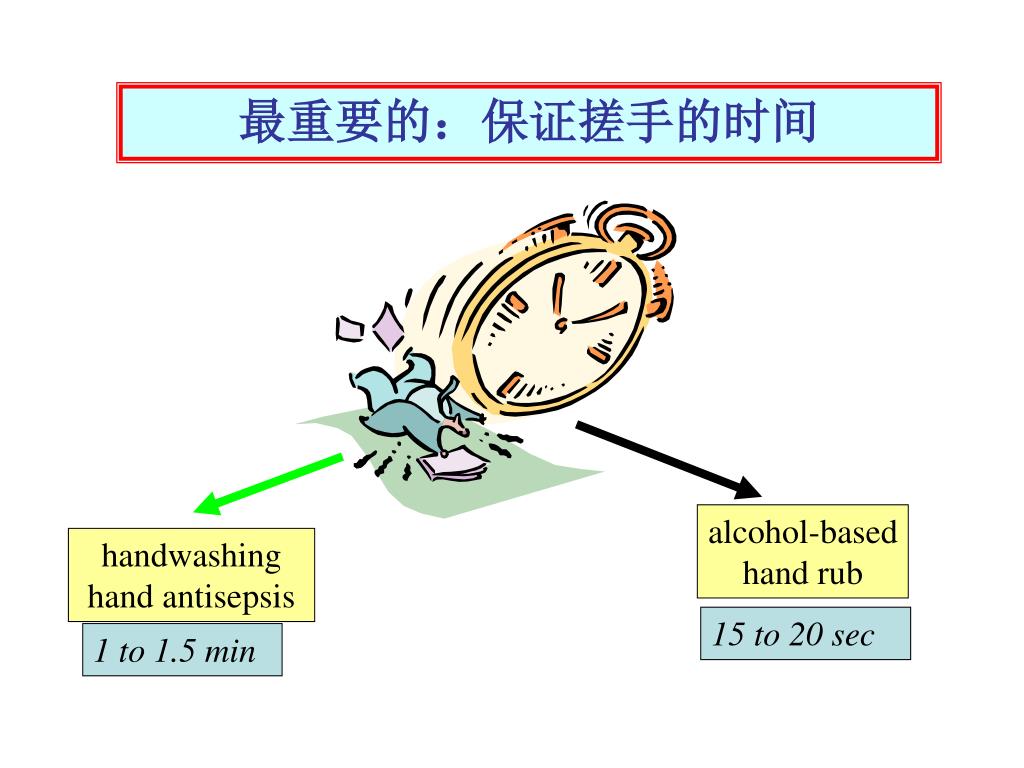 最重要的：保证搓手的时间

handwashing
hand antisepsis

1 to 1.5 min

alcohol-based
hand rub

15 to 20 sec